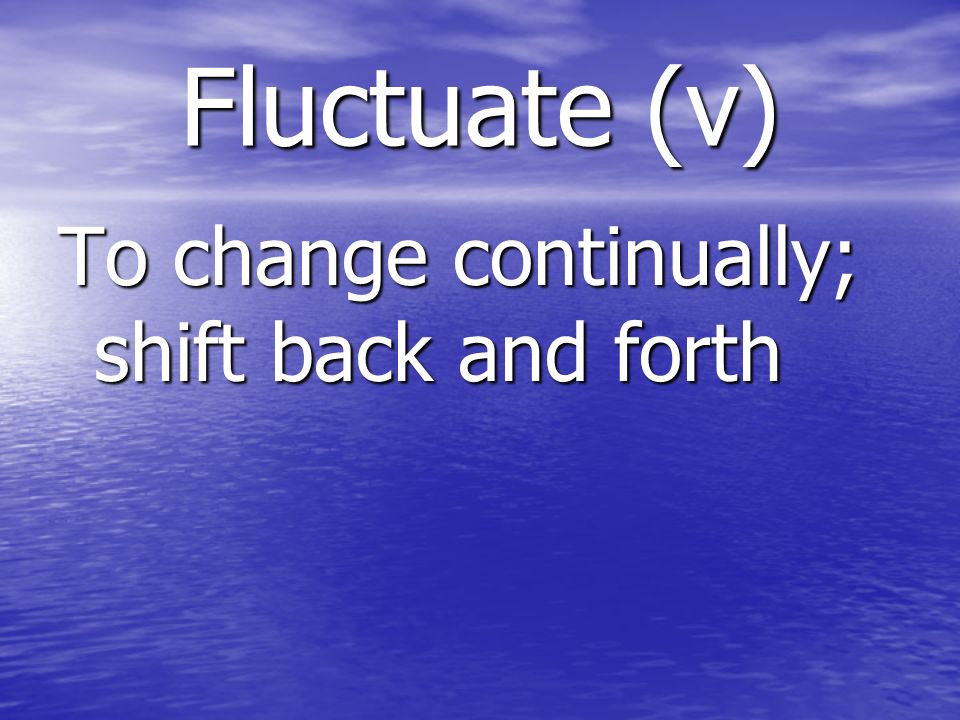 Fluctuate (v)

To change continually; shift back and forth